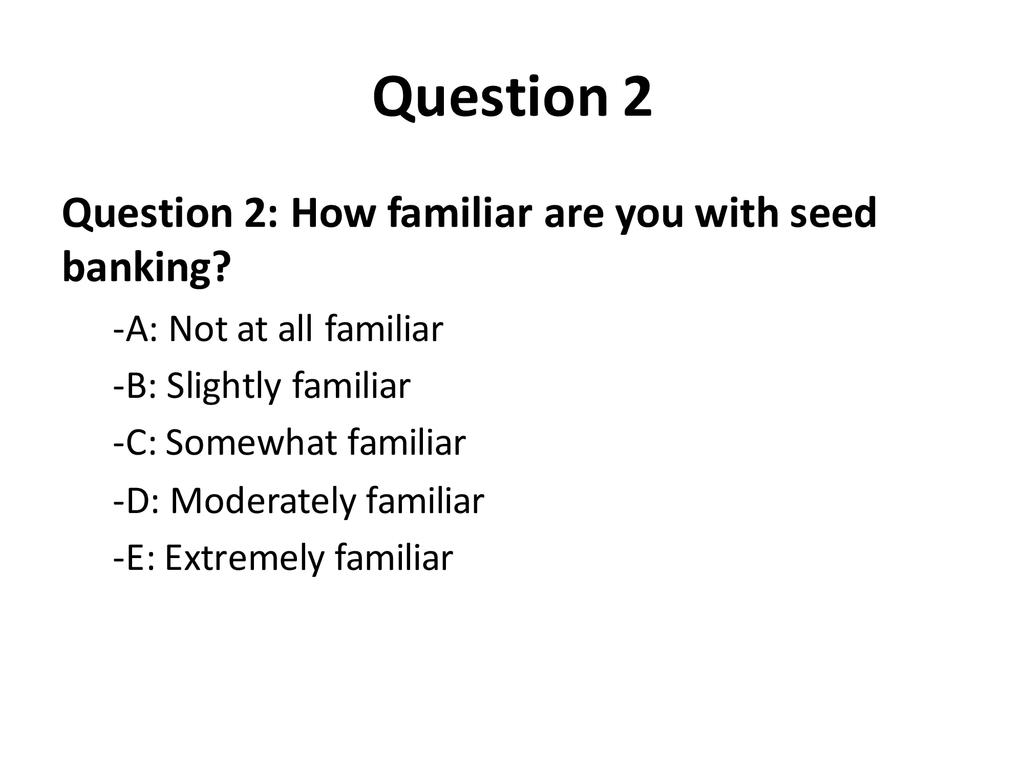 Question 2

Question 2: How familiar are you with seed banking?

-A: Not at all familiar

-B: Slightly familiar

-C: Somewhat familiar

-D: Moderately familiar

-E: Extremely familiar